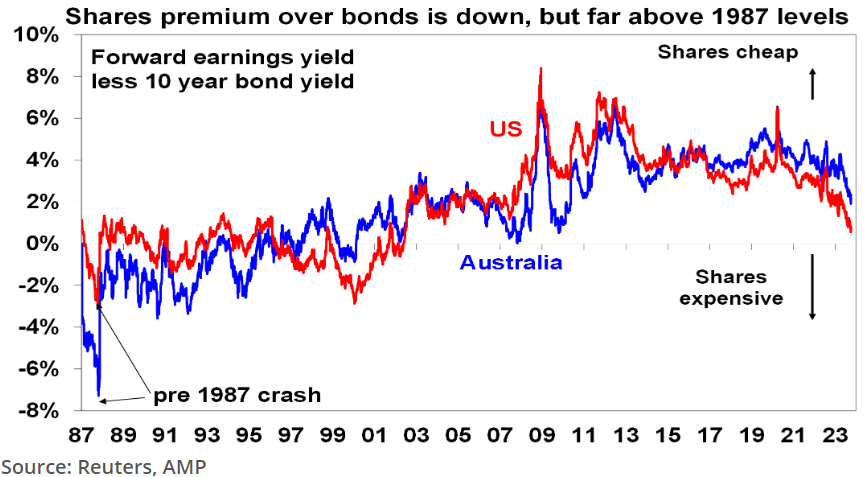 Shares premium over bonds is down, but far above 1987 levels

Forward earnings yield less 10 year bond yield

Shares cheap

US

Australia

Shares expensive

pre 1987 crash

10%
8%
6%
4%
2%
0%
-2%
-4%
-6%
-8%

87 89 91 93 95 97 99 01 03 05 07 09 11 13 15 17 19 21 23

Source: Reuters, AMP